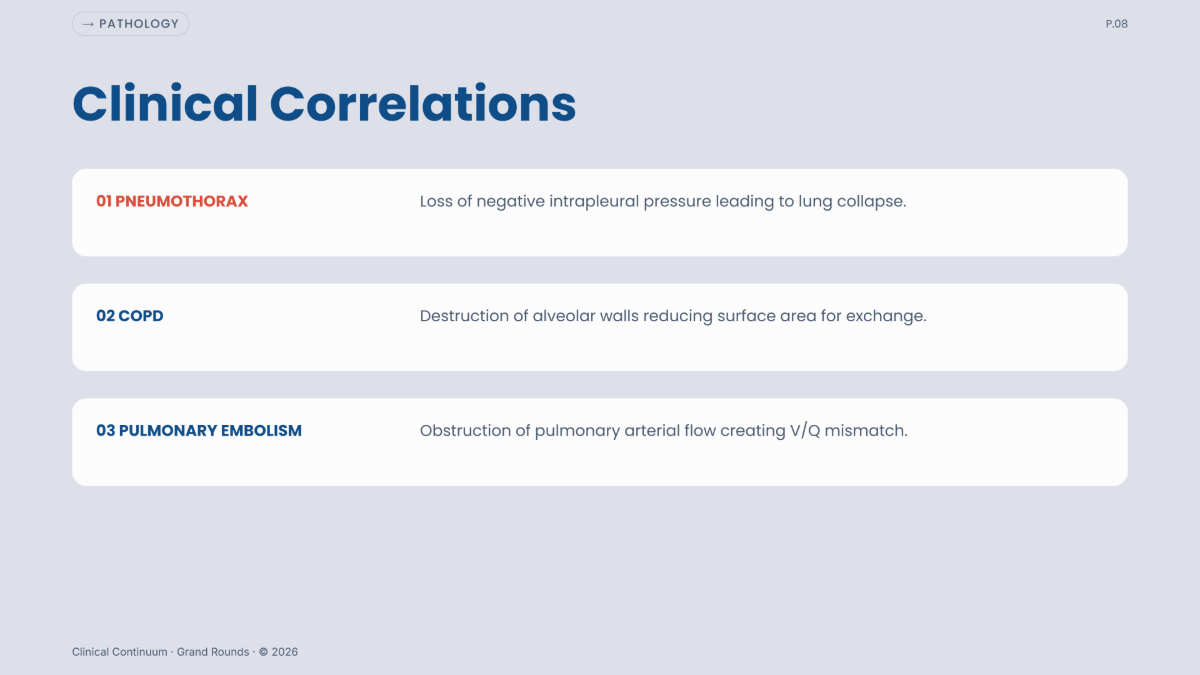 → PATHOLOGY

P.08

Clinical Correlations

01 PNEUMOTHORAX

Loss of negative intrapleural pressure leading to lung collapse.

02 COPD

Destruction of alveolar walls reducing surface area for exchange.

03 PULMONARY EMBOLISM

Obstruction of pulmonary arterial flow creating V/Q mismatch.

Clinical Continuum · Grand Rounds · © 2026